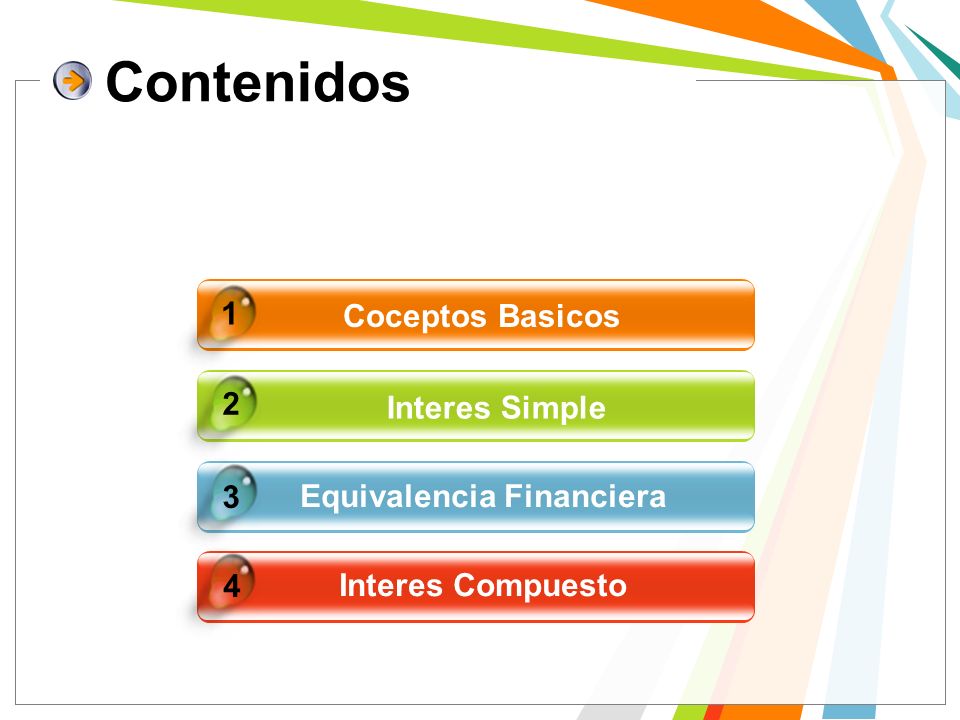 Contenidos

1 Coceptos Basicos

2 Interes Simple

3 Equivalencia Financiera

4 Interes Compuesto